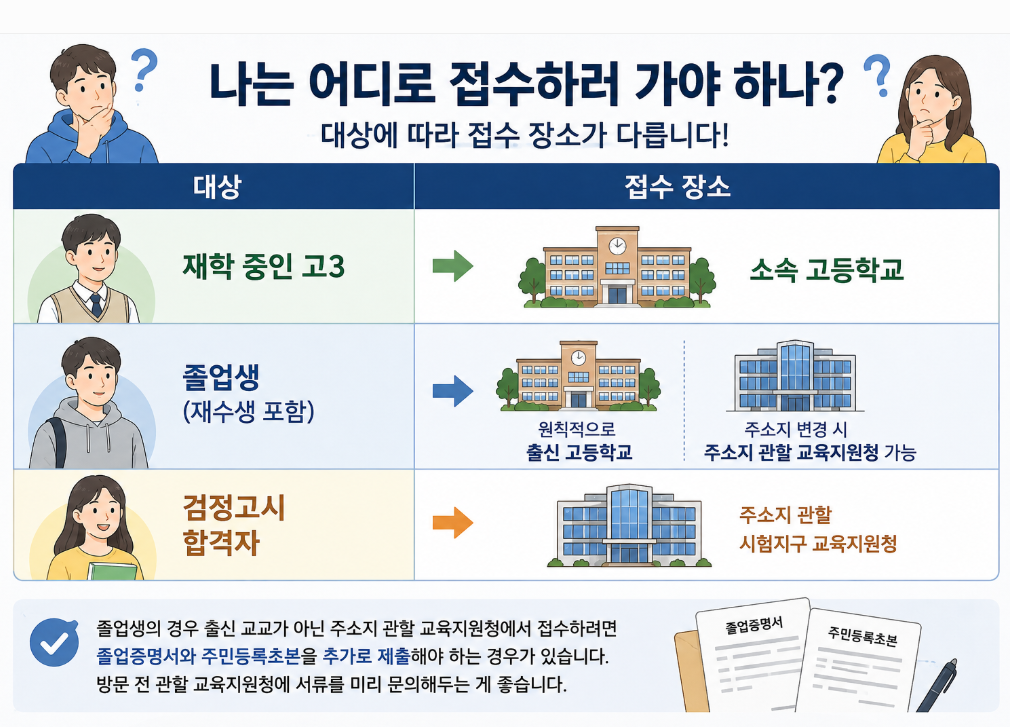 나는 어디로 접수하러 가야 하나?
대상에 따라 접수 장소가 다릅니다!

| 대상 | 접수 장소 |
|---|---|
| 재학 중인 고3 | 소속 고등학교 |
| 졸업생 (재수생 포함) | 원칙적으로 출신 고등학교 / 주소지 변경 시 주소지 관할 교육지원청 가능 |
| 검정고시 합격자 | 주소지 관할 시험지구 교육지원청 |

졸업생의 경우 출신 교교가 아닌 주소지 관할 교육지원청에서 접수하려면 졸업증명서와 주민등록초본을 추가로 제출해야 하는 경우가 있습니다. 방문 전 관할 교육지원청에 서류를 미리 문의해두는 게 좋습니다.

졸업증명서
주민등록초본